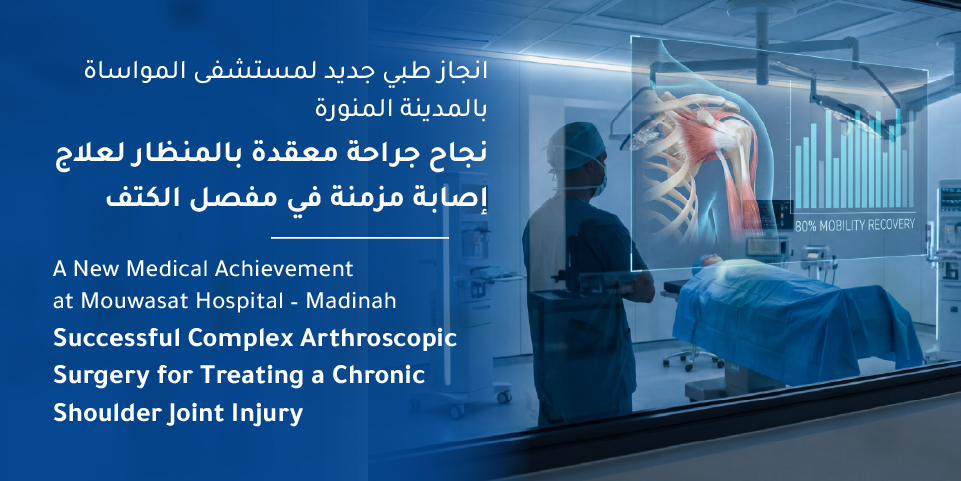 انجاز طبي جديد لمستشفى المواساة بالمدينة المنورة

نجاح جراحة معقدة بالمنظار لعلاج إصابة مزمنة في مفصل الكتف

A New Medical Achievement at Mouwasat Hospital - Madinah

Successful Complex Arthroscopic Surgery for Treating a Chronic Shoulder Joint Injury

80% MOBILITY RECOVERY